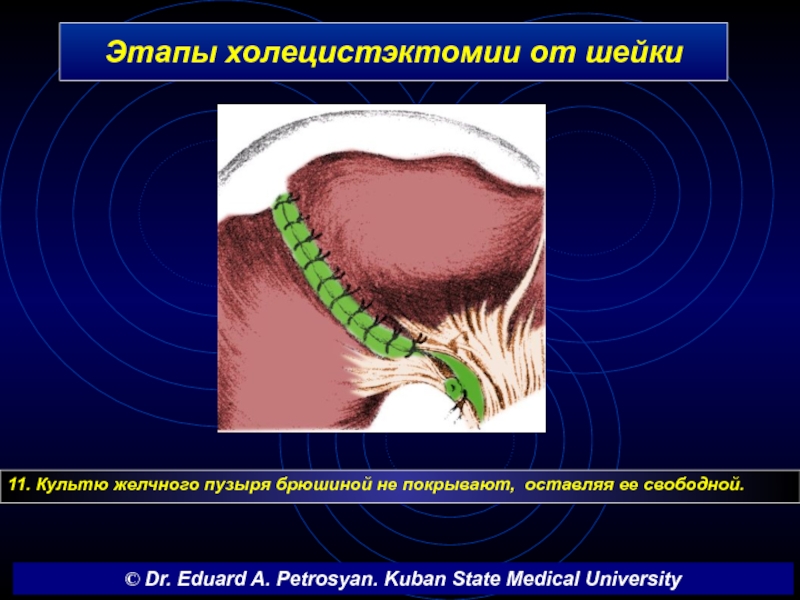 Этапы холецистэктомии от шейки

11. Культю желчного пузыря брюшиной не покрывают, оставляя ее свободной.

© Dr. Eduard A. Petrosyan. Kuban State Medical University